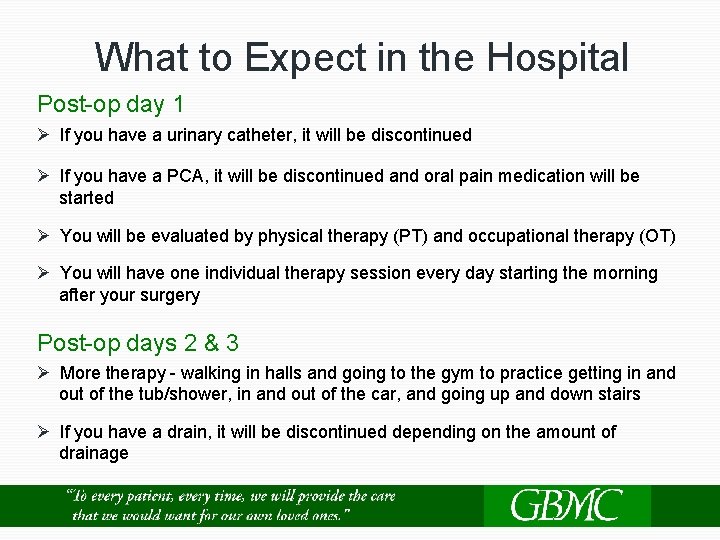 What to Expect in the Hospital

Post-op day 1

➢ If you have a urinary catheter, it will be discontinued

➢ If you have a PCA, it will be discontinued and oral pain medication will be started

➢ You will be evaluated by physical therapy (PT) and occupational therapy (OT)

➢ You will have one individual therapy session every day starting the morning after your surgery

Post-op days 2 & 3

➢ More therapy - walking in halls and going to the gym to practice getting in and out of the tub/shower, in and out of the car, and going up and down stairs

➢ If you have a drain, it will be discontinued depending on the amount of drainage

"To every patient, every time, we will provide the care that we would want for our own loved ones."

GBMC